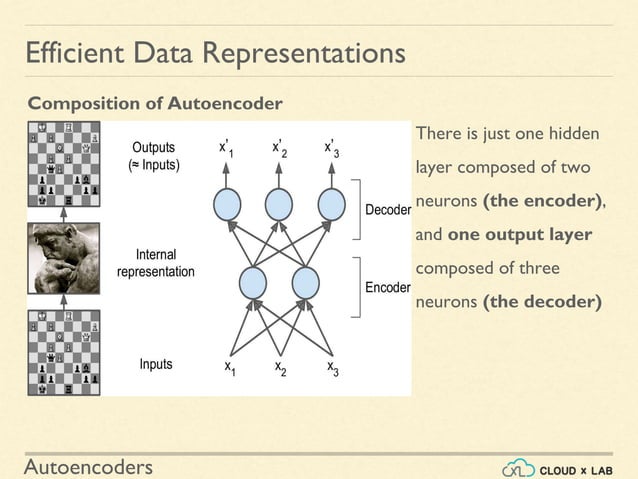 Efficient Data Representations

Composition of Autoencoder

Outputs
(≈ Inputs)

$x'_1$ $x'_2$ $x'_3$

Decoder

Internal
representation

Encoder

Inputs

$x_1$ $x_2$ $x_3$

There is just one hidden layer composed of two neurons **(the encoder)**, and **one output layer** composed of three neurons **(the decoder)**

Autoencoders

CLOUD x LAB